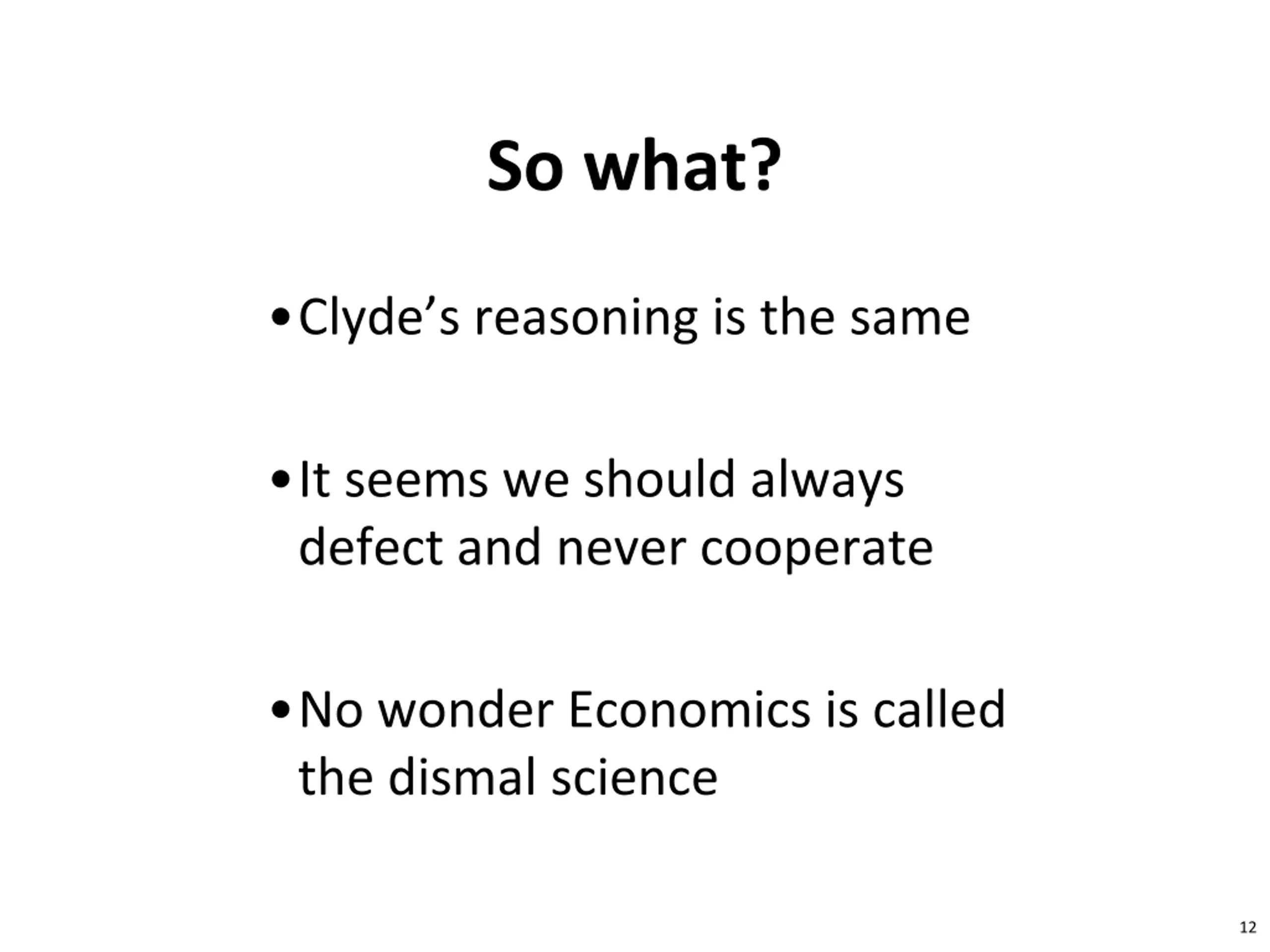 So what?

• Clyde’s reasoning is the same

• It seems we should always defect and never cooperate

• No wonder Economics is called the dismal science

12